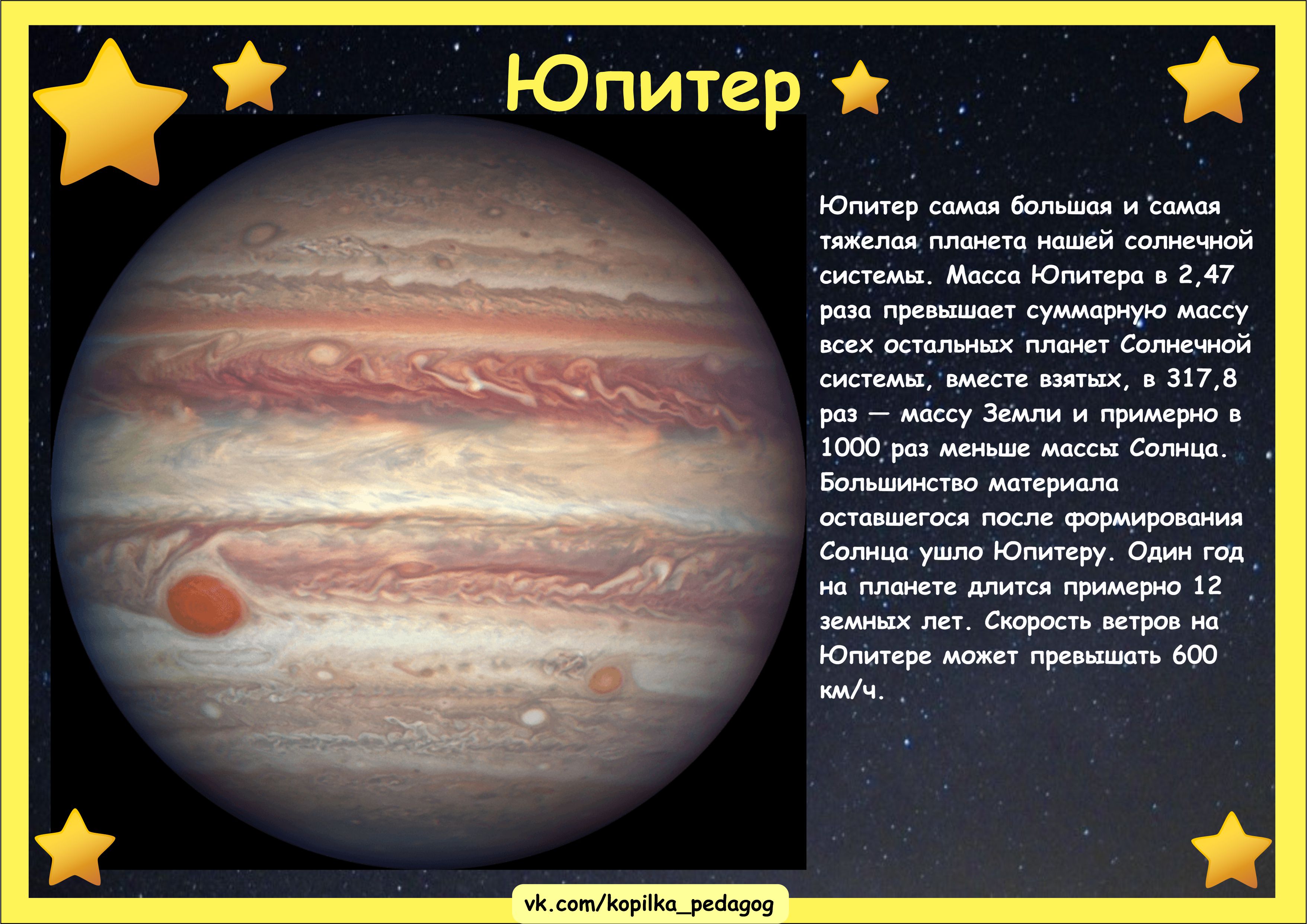 Юпитер

Юпитер самая большая и самая тяжелая планета нашей солнечной системы. Масса Юпитера в 2,47 раза превышает суммарную массу всех остальных планет Солнечной системы, вместе взятых, в 317,8 раз — массу Земли и примерно в 1000 раз меньше массы Солнца. Большинство материала оставшегося после формирования Солнца ушло Юпитеру. Один год на планете длится примерно 12 земных лет. Скорость ветров на Юпитере может превышать 600 км/ч.

vk.com/kopilka_pedagog